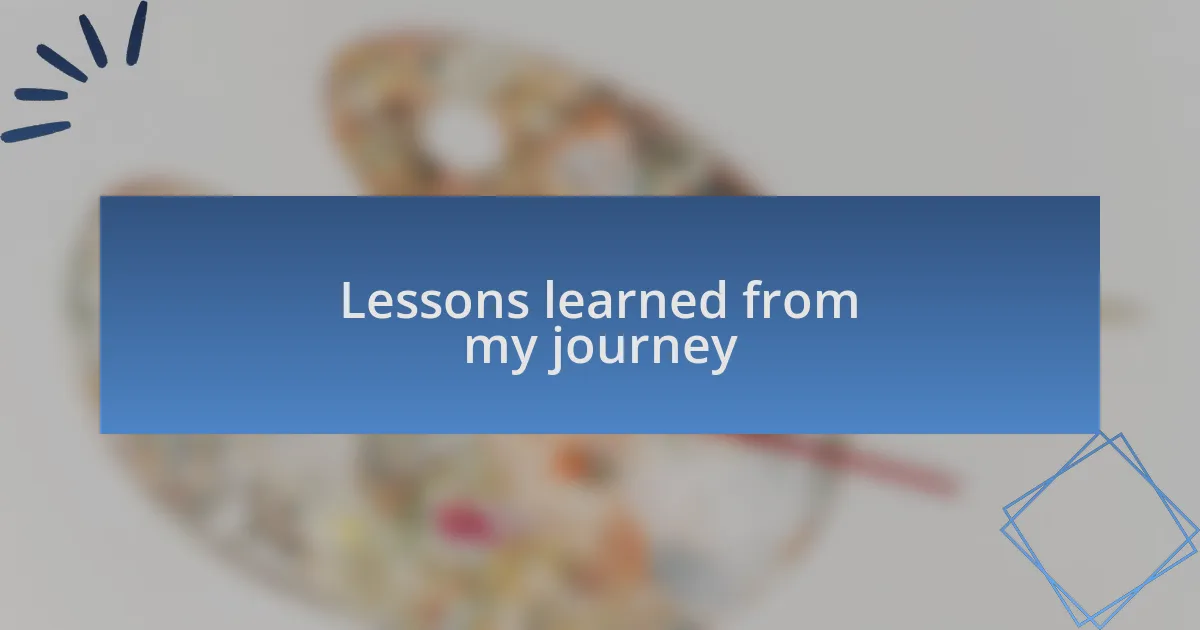 Lessons learned from my journey